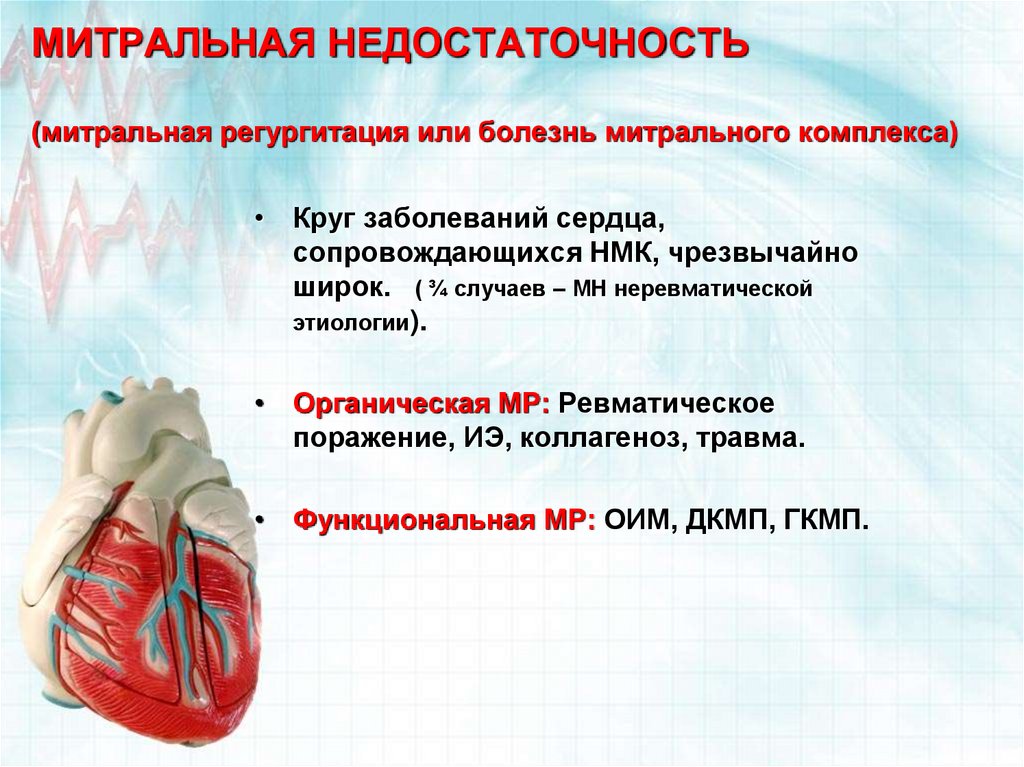 МИТРАЛЬНАЯ НЕДОСТАТОЧНОСТЬ

(митральная регургитация или болезнь митрального комплекса)

• Круг заболеваний сердца, сопровождающихся НМК, чрезвычайно широк. ( ¾ случаев – МН неревматической этиологии).

• Органическая МР: Ревматическое поражение, ИЭ, коллагеноз, травма.

• Функциональная МР: ОИМ, ДКМП, ГКМП.